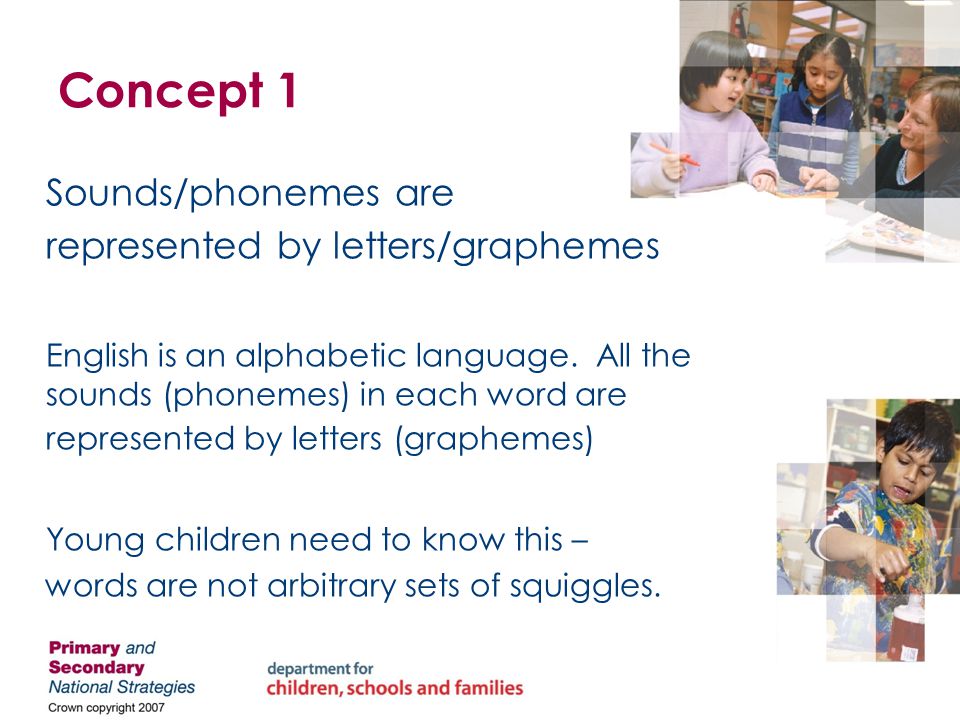 Concept 1

Sounds/phonemes are represented by letters/graphemes

English is an alphabetic language. All the sounds (phonemes) in each word are represented by letters (graphemes)

Young children need to know this – words are not arbitrary sets of squiggles.

Primary and Secondary National Strategies
Crown copyright 2007

department for
children, schools and families